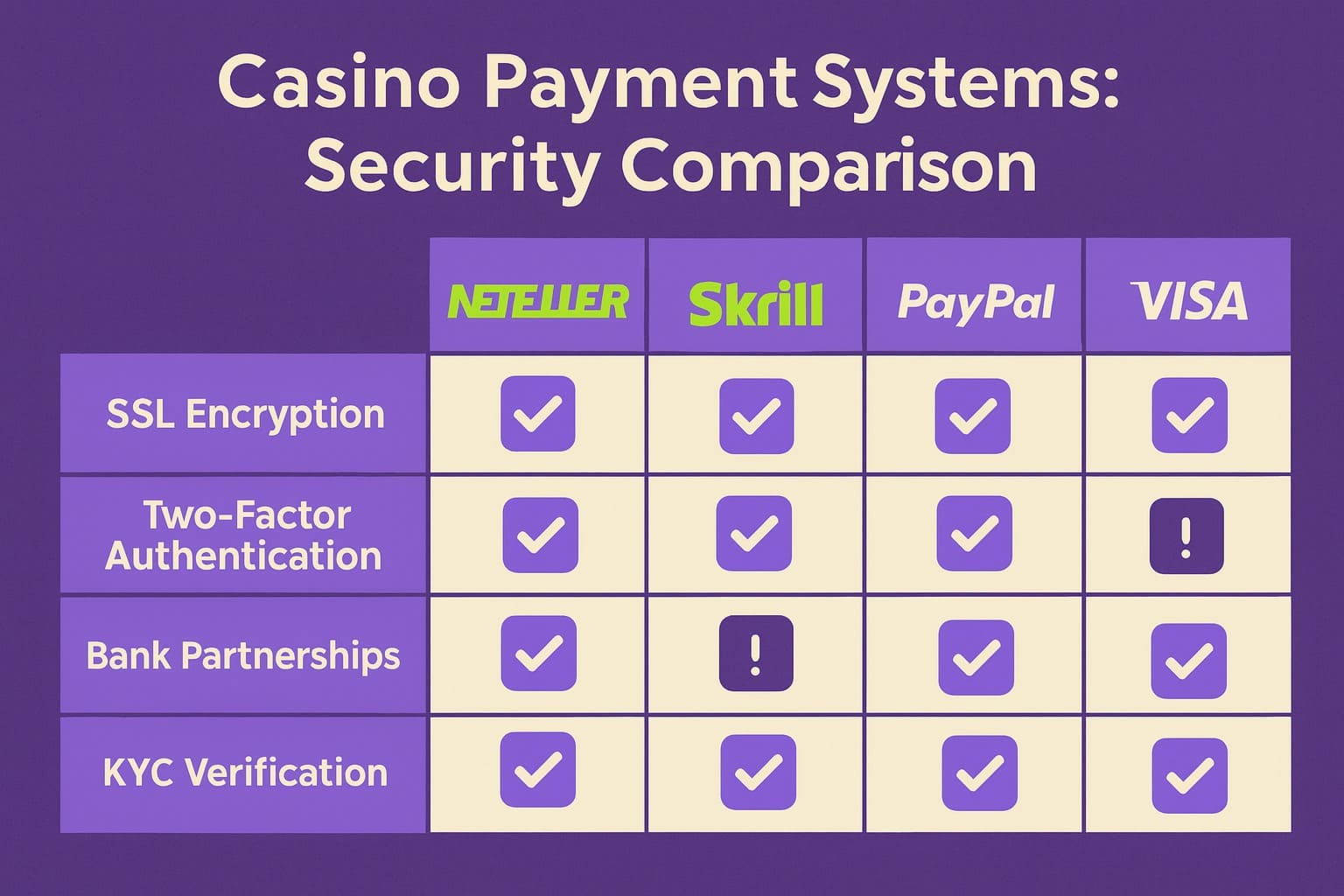 Casino Payment Systems: Security Comparison

| | NETELLER | Skrill | PayPal | VISA |
|---|---|---|---|---|
| SSL Encryption | ✓ | ✓ | ✓ | ✓ |
| Two-Factor Authentication | ✓ | ✓ | ✓ | ! |
| Bank Partnerships | ✓ | ! | ✓ | ✓ |
| KYC Verification | ✓ | ✓ | ✓ | ✓ |